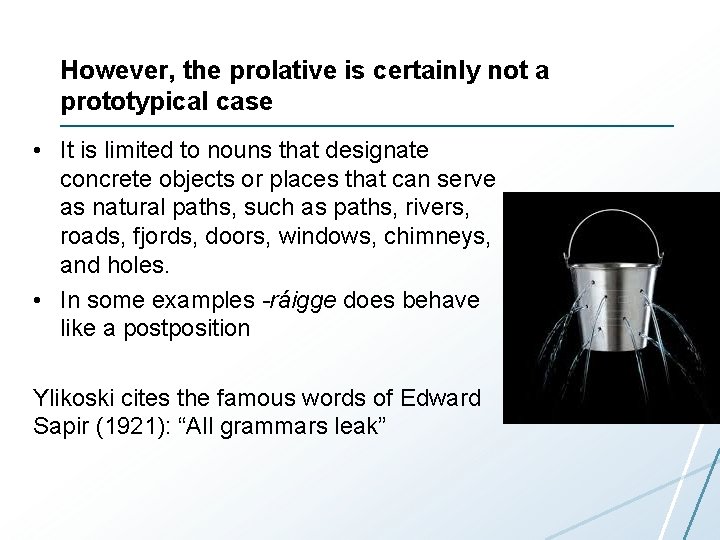 However, the prolative is certainly not a prototypical case

• It is limited to nouns that designate concrete objects or places that can serve as natural paths, such as paths, rivers, roads, fjords, doors, windows, chimneys, and holes.
• In some examples -ráigge does behave like a postposition

Ylikoski cites the famous words of Edward Sapir (1921): “All grammars leak”